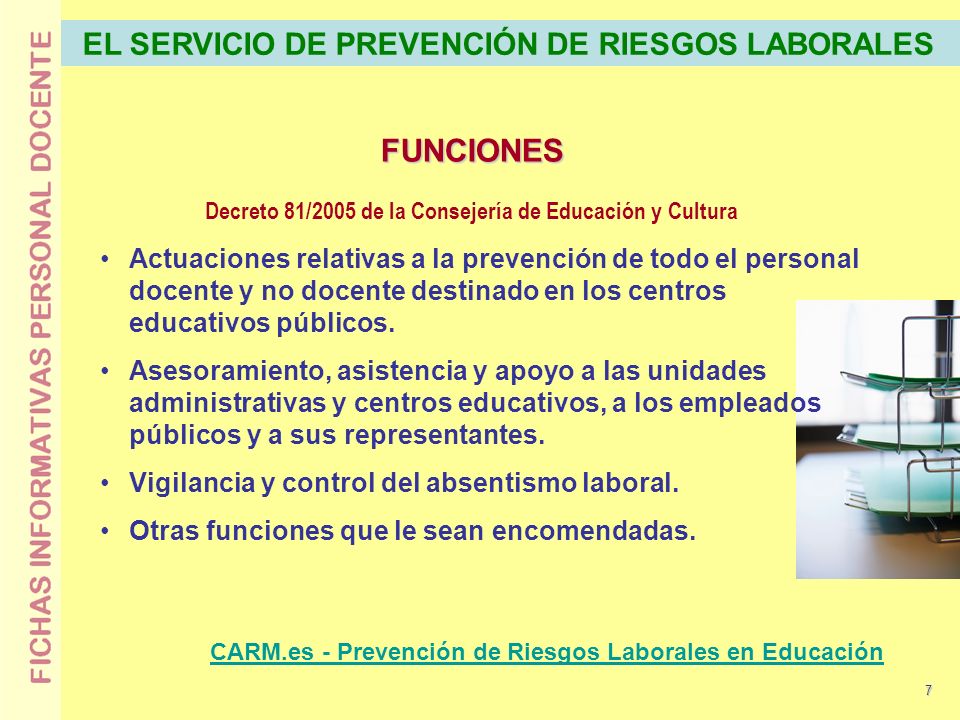 FICHAS INFORMATIVAS PERSONAL DOCENTE

EL SERVICIO DE PREVENCIÓN DE RIESGOS LABORALES

FUNCIONES

Decreto 81/2005 de la Consejería de Educación y Cultura

• Actuaciones relativas a la prevención de todo el personal docente y no docente destinado en los centros educativos públicos.

• Asesoramiento, asistencia y apoyo a las unidades administrativas y centros educativos, a los empleados públicos y a sus representantes.

• Vigilancia y control del absentismo laboral.

• Otras funciones que le sean encomendadas.

CARM.es - Prevención de Riesgos Laborales en Educación

7